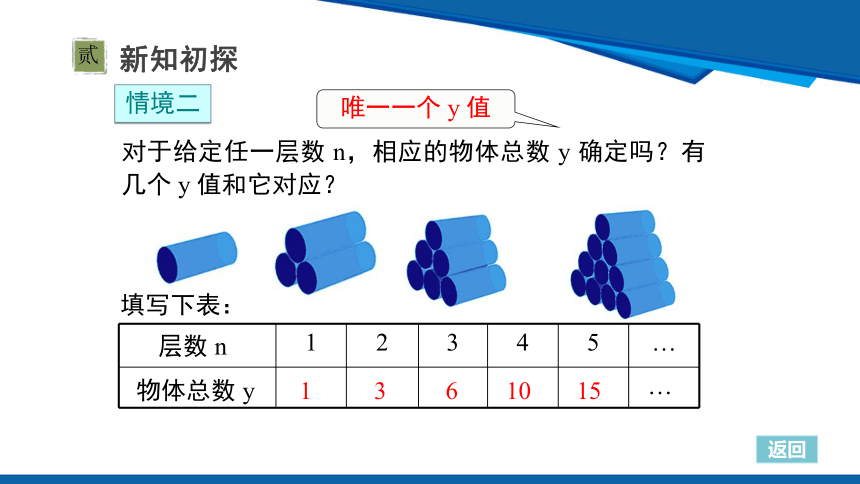 贰 新知初探

情境二

唯一一个 y 值

对于给定任一层数 n，相应的物体总数 y 确定吗？有几个 y 值和它对应？

填写下表：

| 层数 n | 1 | 2 | 3 | 4 | 5 | … |
|---|---|---|---|---|---|---|
| 物体总数 y | 1 | 3 | 6 | 10 | 15 | … |

返回